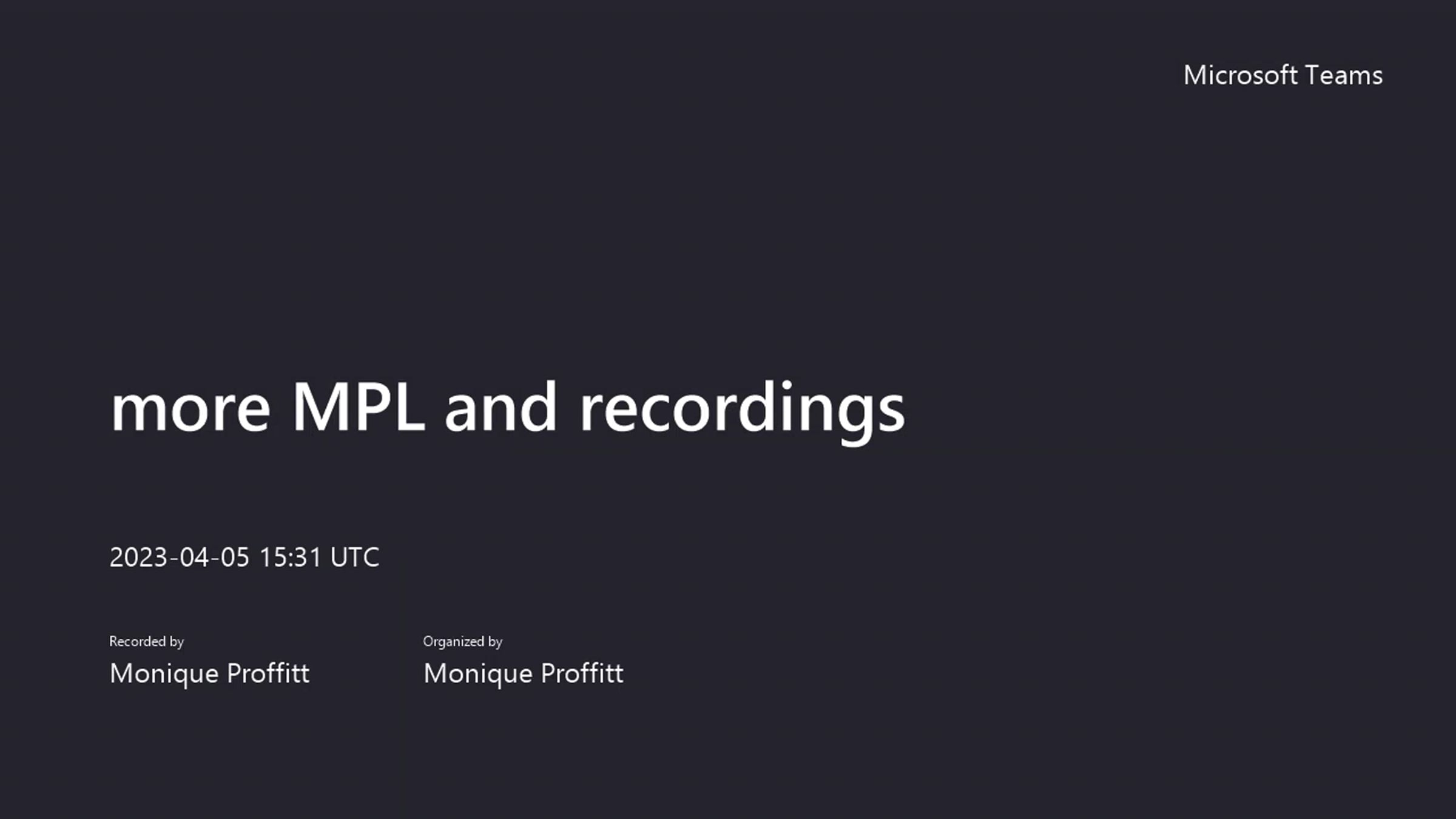 Microsoft Teams

more MPL and recordings

2023-04-05 15:31 UTC

Recorded by
Monique Proffitt

Organized by
Monique Proffitt